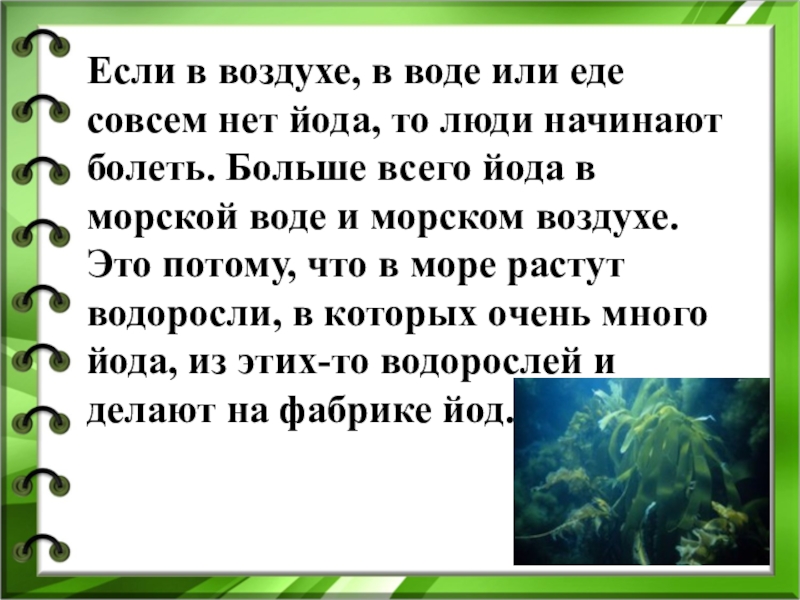 Если в воздухе, в воде или еде совсем нет йода, то люди начинают болеть. Больше всего йода в морской воде и морском воздухе. Это потому, что в море растут водоросли, в которых очень много йода, из этих-то водорослей и делают на фабрике йод.